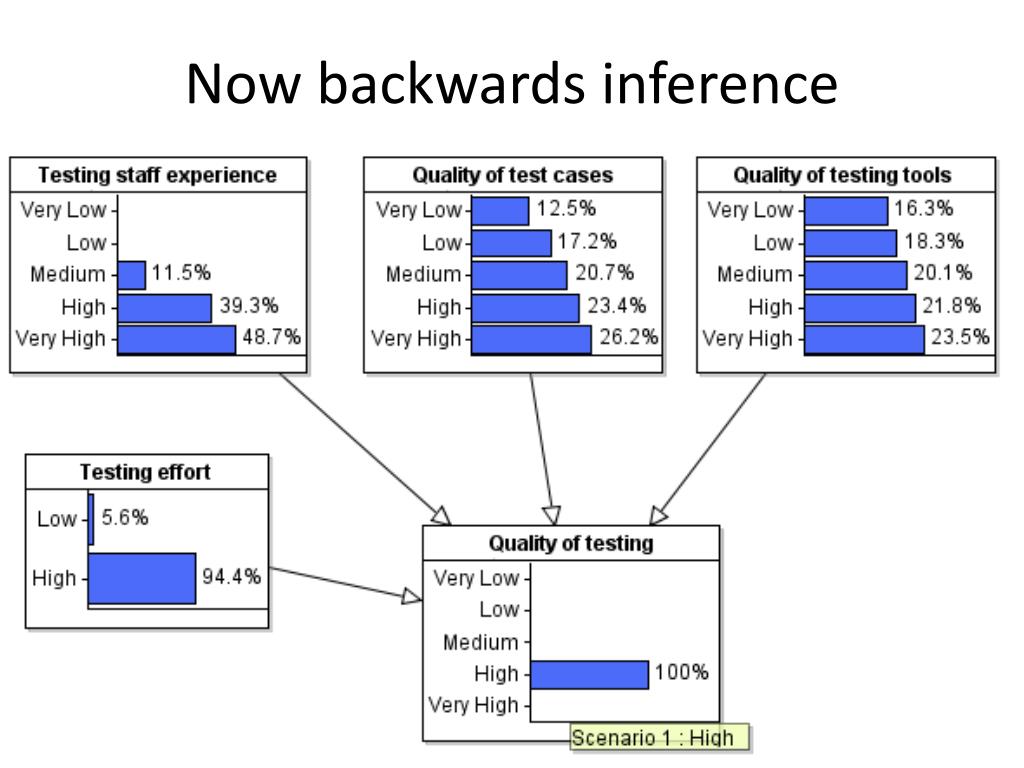 Now backwards inference

Testing staff experience
Very Low
Low
Medium 11.5%
High 39.3%
Very High 48.7%

Quality of test cases
Very Low 12.5%
Low 17.2%
Medium 20.7%
High 23.4%
Very High 26.2%

Quality of testing tools
Very Low 16.3%
Low 18.3%
Medium 20.1%
High 21.8%
Very High 23.5%

Testing effort
Low 5.6%
High 94.4%

Quality of testing
Very Low
Low
Medium
High 100%
Very High
Scenario 1 : High